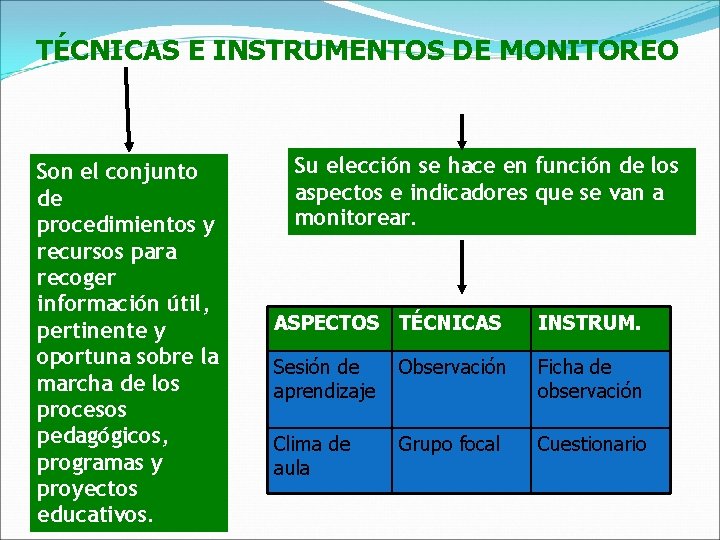 TÉCNICAS E INSTRUMENTOS DE MONITOREO

Son el conjunto de procedimientos y recursos para recoger información útil, pertinente y oportuna sobre la marcha de los procesos pedagógicos, programas y proyectos educativos.

Su elección se hace en función de los aspectos e indicadores que se van a monitorear.

| ASPECTOS | TÉCNICAS | INSTRUM. |
|---|---|---|
| Sesión de aprendizaje | Observación | Ficha de observación |
| Clima de aula | Grupo focal | Cuestionario |